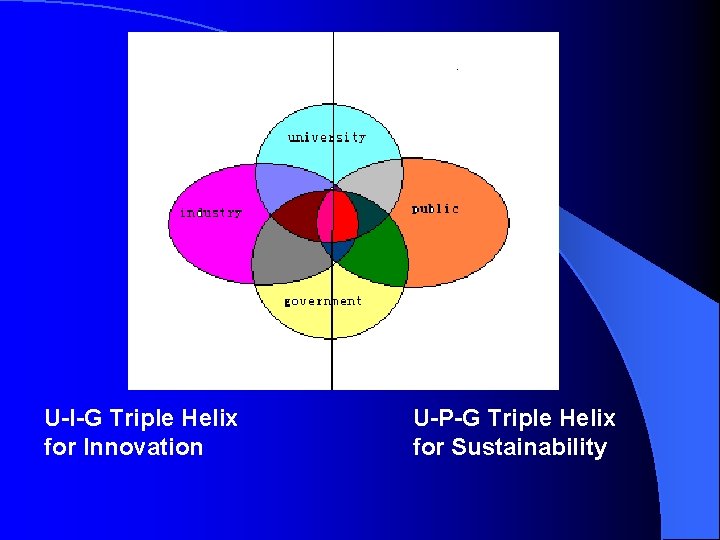 university

industry

public

government

U-I-G Triple Helix
for Innovation

U-P-G Triple Helix
for Sustainability